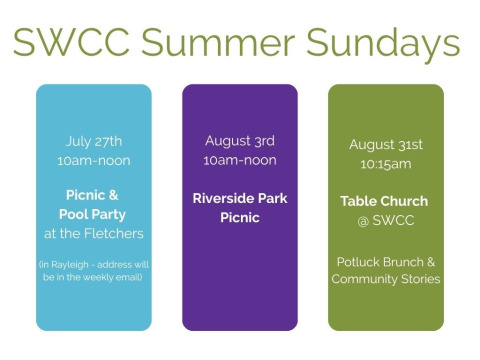 SWCC Summer Sundays

July 27th
10am-noon

Picnic &
Pool Party
at the Fletchers

(in Rayleigh - address will be in the weekly email)

August 3rd
10am-noon

Riverside Park
Picnic

August 31st
10:15am

Table Church
@ SWCC

Potluck Brunch &
Community Stories